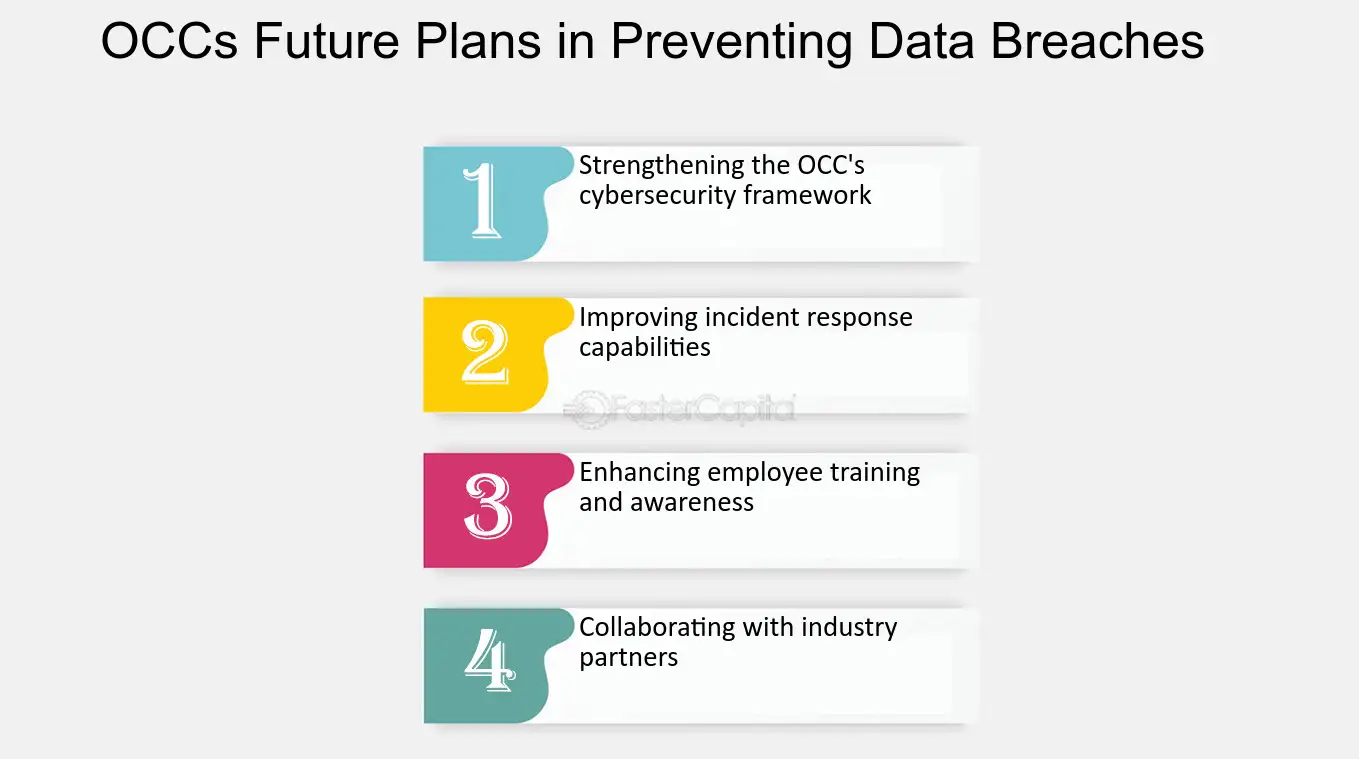 OCCs Future Plans in Preventing Data Breaches

1
Strengthening the OCC's cybersecurity framework

2
Improving incident response capabilities

3
Enhancing employee training and awareness

4
Collaborating with industry partners

FasterCapital